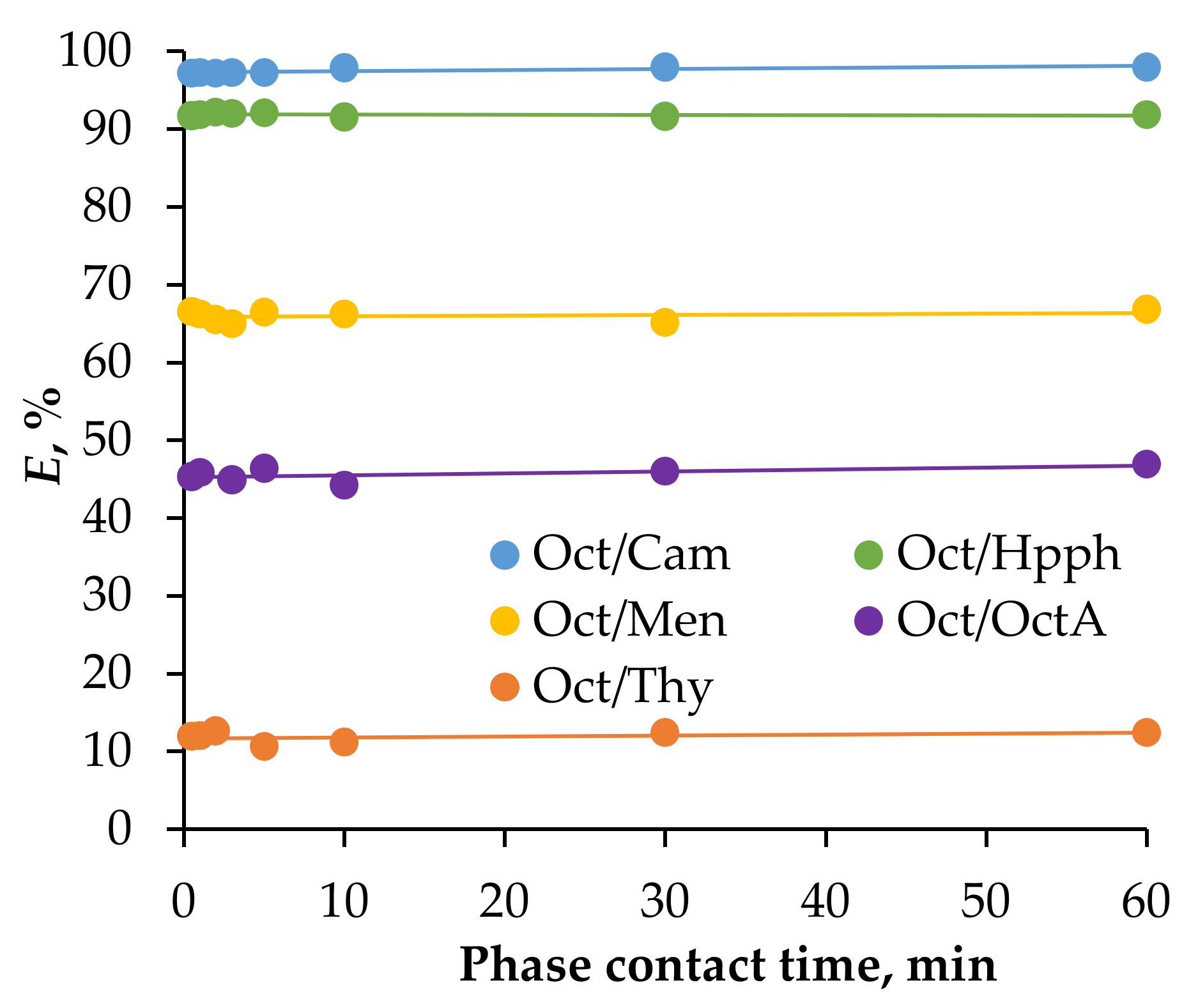 100
90
80
70
60
50
40
30
20
10
0

E, %

Oct/Cam
Oct/Hpph
Oct/Men
Oct/OctA
Oct/Thy

0
10
20
30
40
50
60

Phase contact time, min